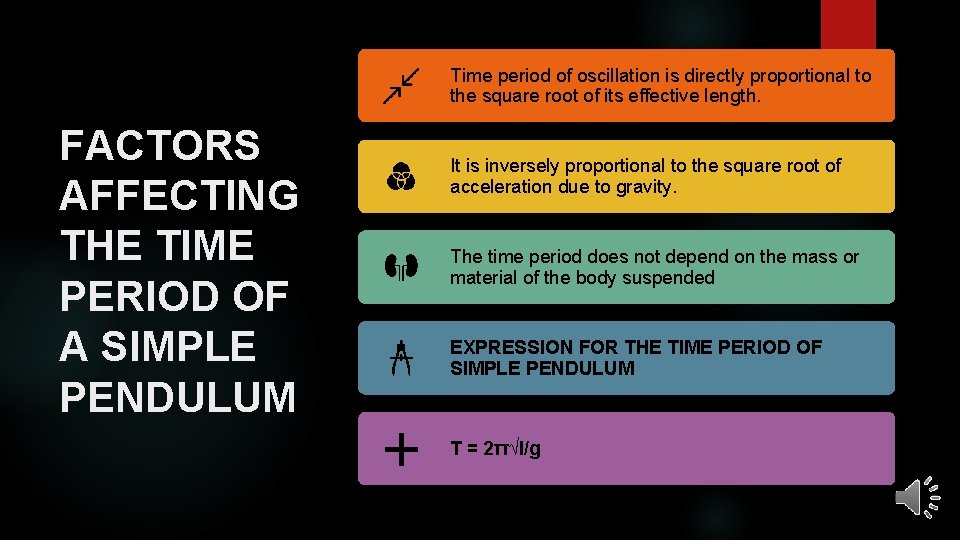 FACTORS AFFECTING THE TIME PERIOD OF A SIMPLE PENDULUM

Time period of oscillation is directly proportional to the square root of its effective length.

It is inversely proportional to the square root of acceleration due to gravity.

The time period does not depend on the mass or material of the body suspended

EXPRESSION FOR THE TIME PERIOD OF SIMPLE PENDULUM

$T = 2\pi\sqrt{l/g}$